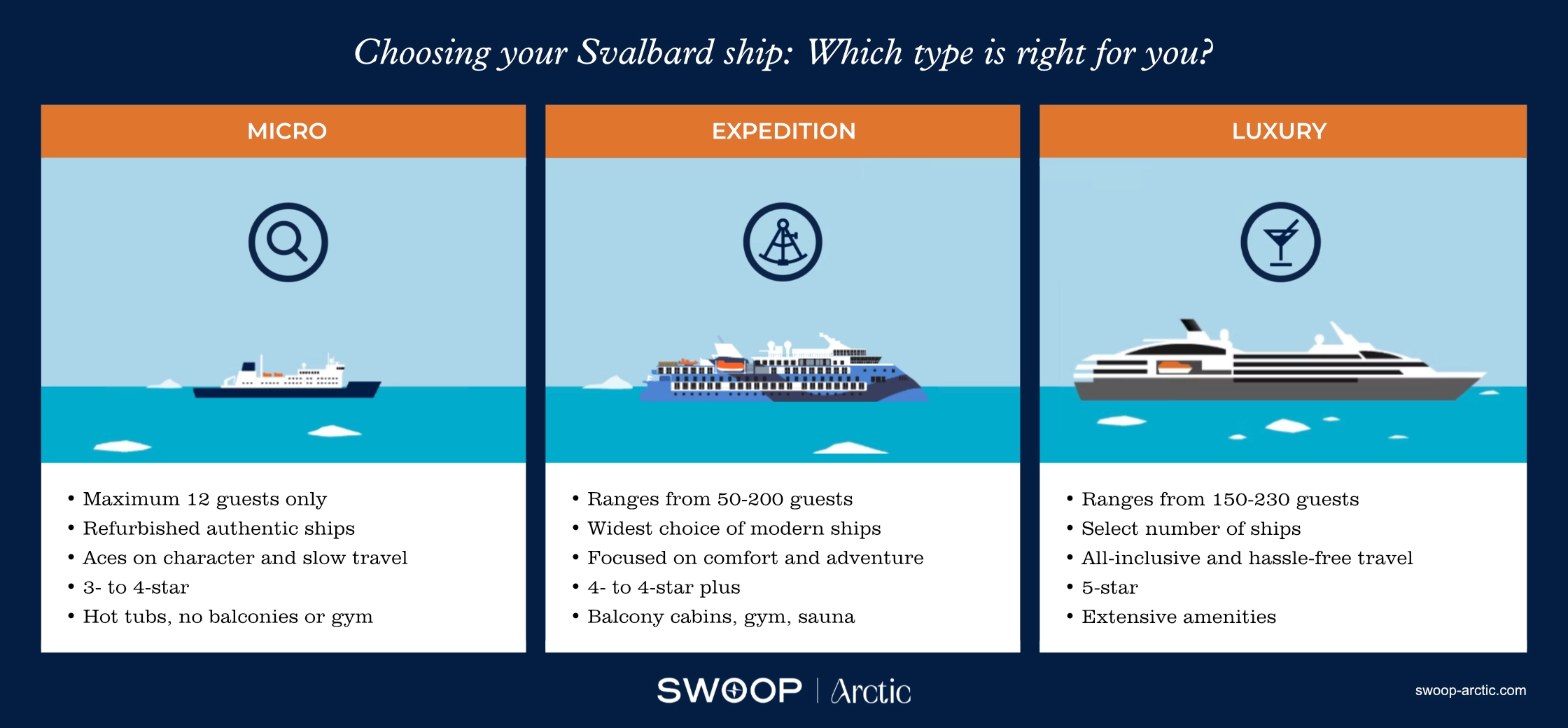 Choosing your Svalbard ship: Which type is right for you?

MICRO

• Maximum 12 guests only
• Refurbished authentic ships
• Aces on character and slow travel
• 3- to 4-star
• Hot tubs, no balconies or gym

EXPEDITION

• Ranges from 50-200 guests
• Widest choice of modern ships
• Focused on comfort and adventure
• 4- to 4-star plus
• Balcony cabins, gym, sauna

LUXURY

• Ranges from 150-230 guests
• Select number of ships
• All-inclusive and hassle-free travel
• 5-star
• Extensive amenities

SWOOP | Arctic

swoop-arctic.com